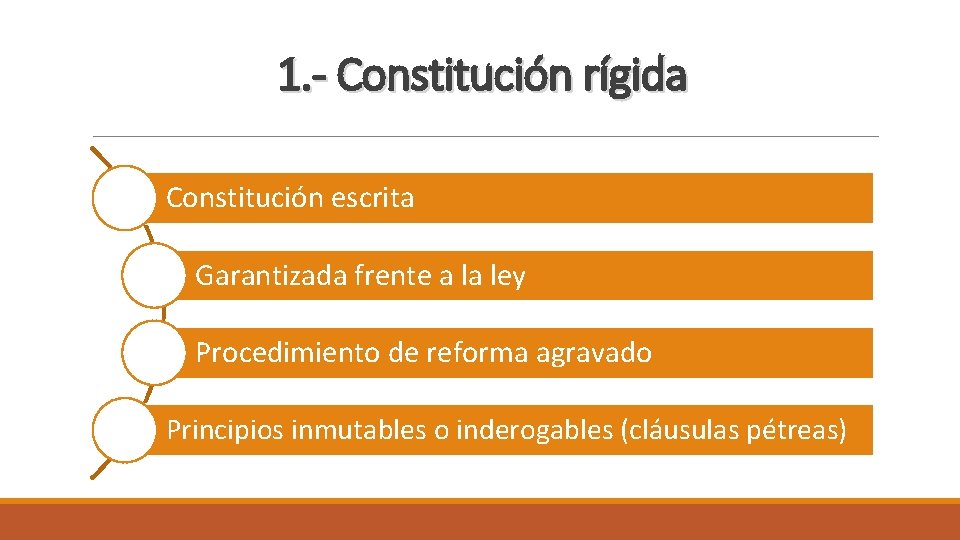 1.- Constitución rígida

Constitución escrita

Garantizada frente a la ley

Procedimiento de reforma agravado

Principios inmutables o inderogables (cláusulas pétreas)